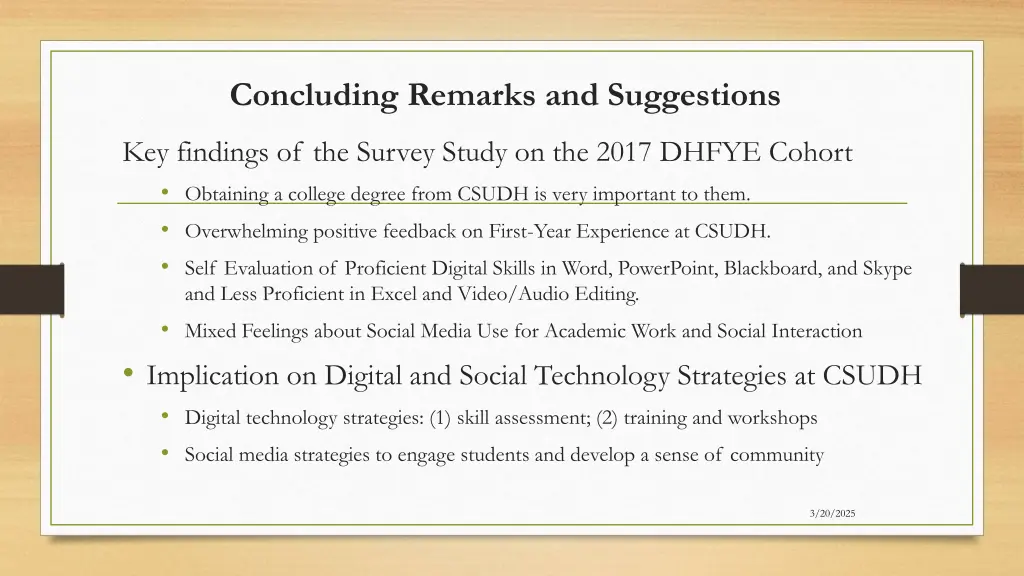 Concluding Remarks and Suggestions

Key findings of the Survey Study on the 2017 DHFYE Cohort

• Obtaining a college degree from CSUDH is very important to them.

• Overwhelming positive feedback on First-Year Experience at CSUDH.

• Self Evaluation of Proficient Digital Skills in Word, PowerPoint, Blackboard, and Skype and Less Proficient in Excel and Video/Audio Editing.

• Mixed Feelings about Social Media Use for Academic Work and Social Interaction

• Implication on Digital and Social Technology Strategies at CSUDH

• Digital technology strategies: (1) skill assessment; (2) training and workshops

• Social media strategies to engage students and develop a sense of community

3/20/2025